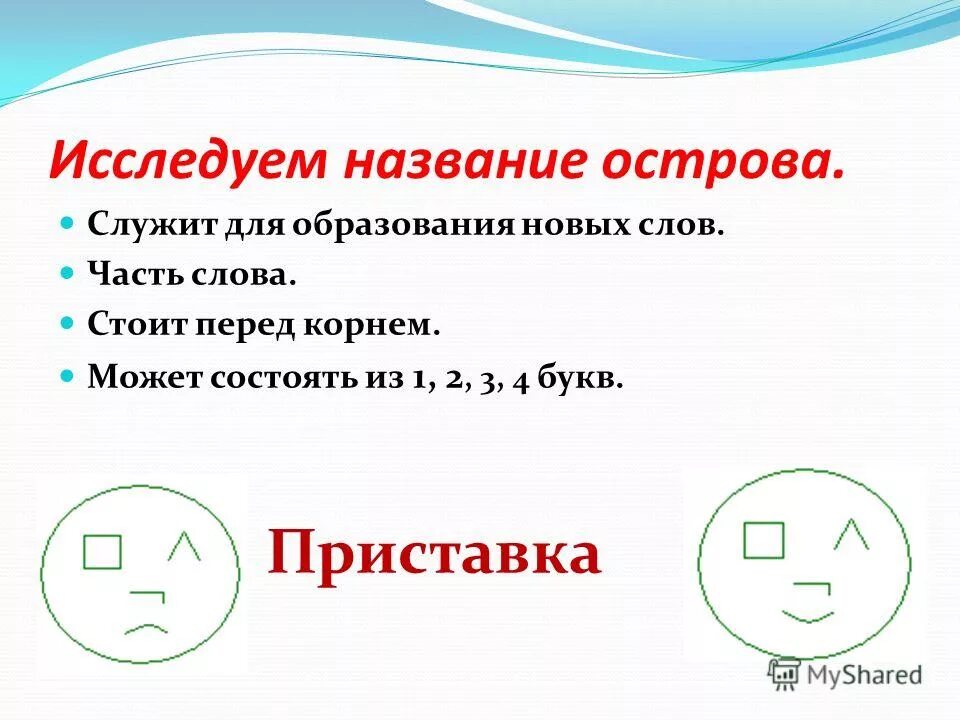 Исследуем название острова.

Служит для образования новых слов.

Часть слова.

Стоит перед корнем.

Может состоять из 1, 2, 3, 4 букв.

Приставка

MyShared